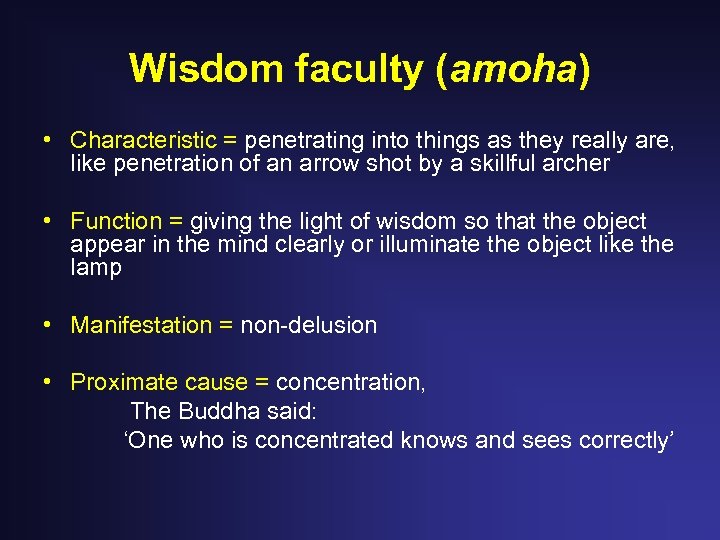 Wisdom faculty (amoha)

• Characteristic = penetrating into things as they really are, like penetration of an arrow shot by a skillful archer

• Function = giving the light of wisdom so that the object appear in the mind clearly or illuminate the object like the lamp

• Manifestation = non-delusion

• Proximate cause = concentration,
The Buddha said:
‘One who is concentrated knows and sees correctly’